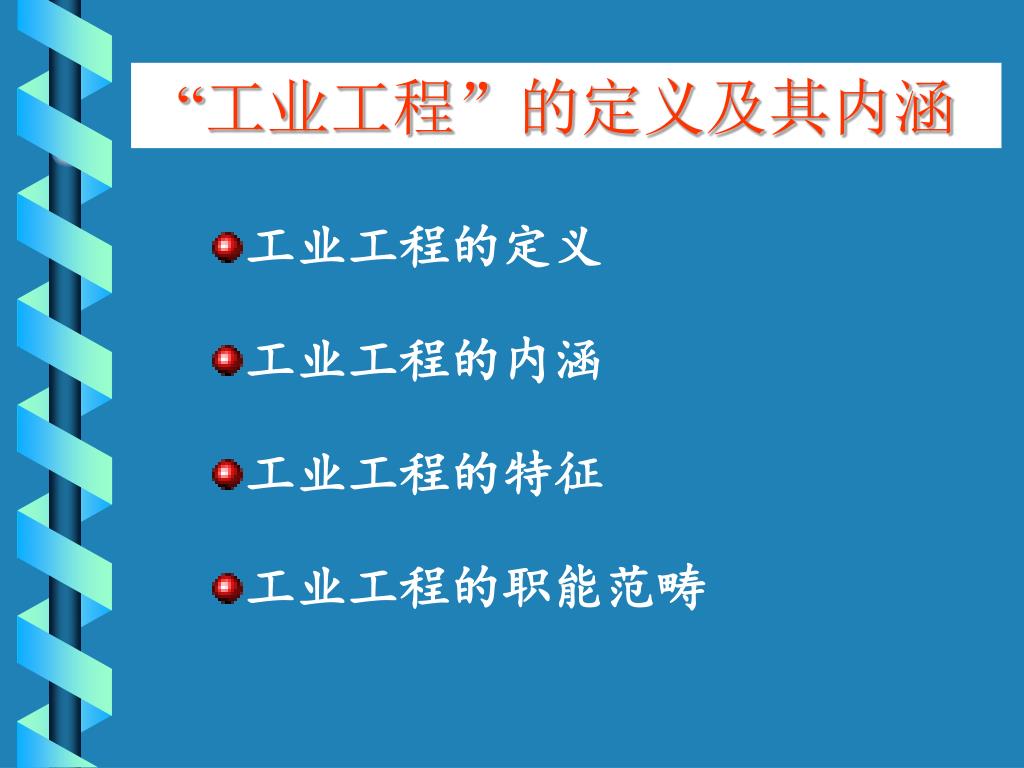 “工业工程”的定义及其内涵

工业工程的定义

工业工程的内涵

工业工程的特征

工业工程的职能范畴